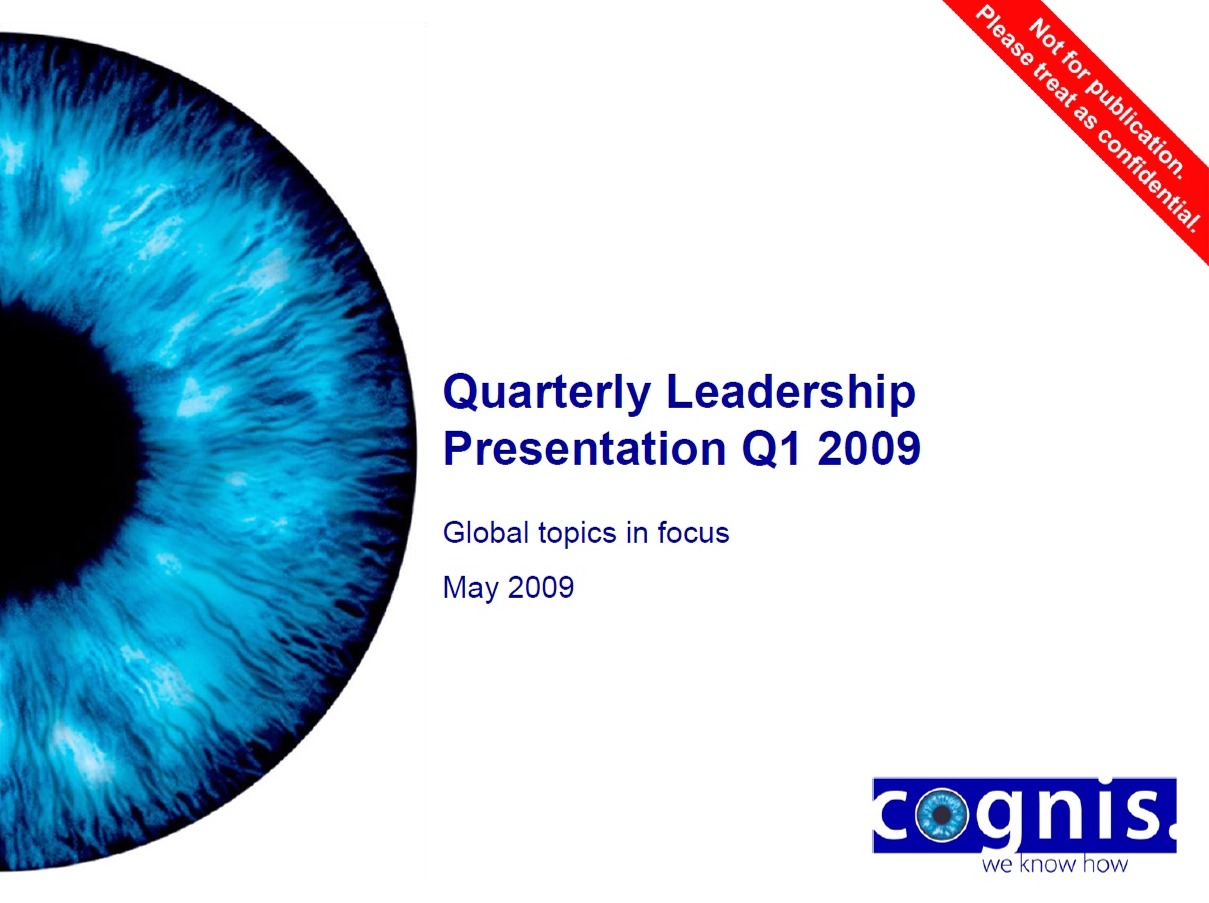 Not for publication.
Please treat as confidential.

Quarterly Leadership Presentation Q1 2009

Global topics in focus

May 2009

cognis.
we know how